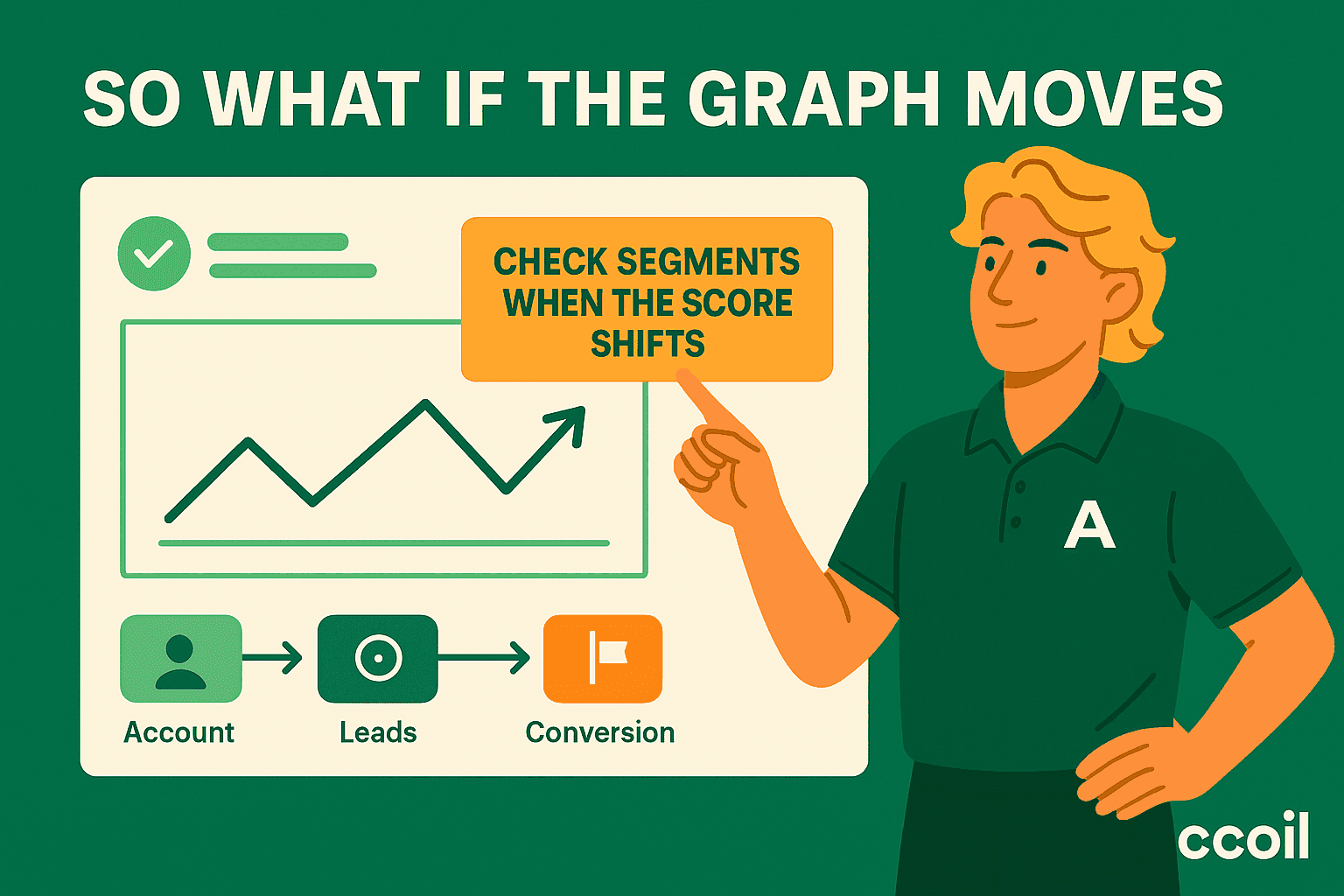 SO WHAT IF THE GRAPH MOVES

CHECK SEGMENTS WHEN THE SCORE SHIFTS

Account

Leads

Conversion

A

ccoil